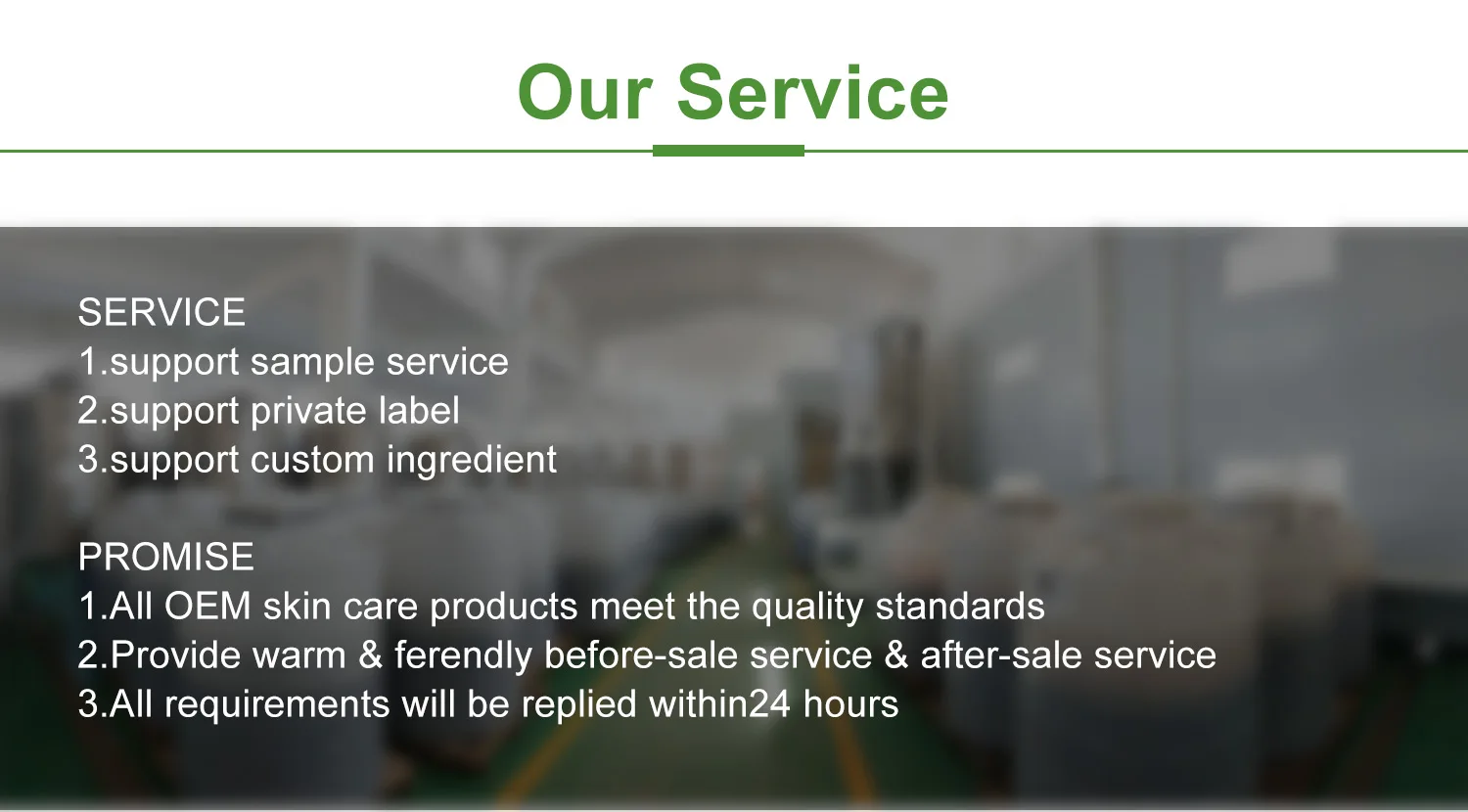 Our Service

SERVICE
1.support sample service
2.support private label
3.support custom ingredient

PROMISE
1.All OEM skin care products meet the quality standards
2.Provide warm & ferendly before-sale service & after-sale service
3.All requirements will be replied within24 hours